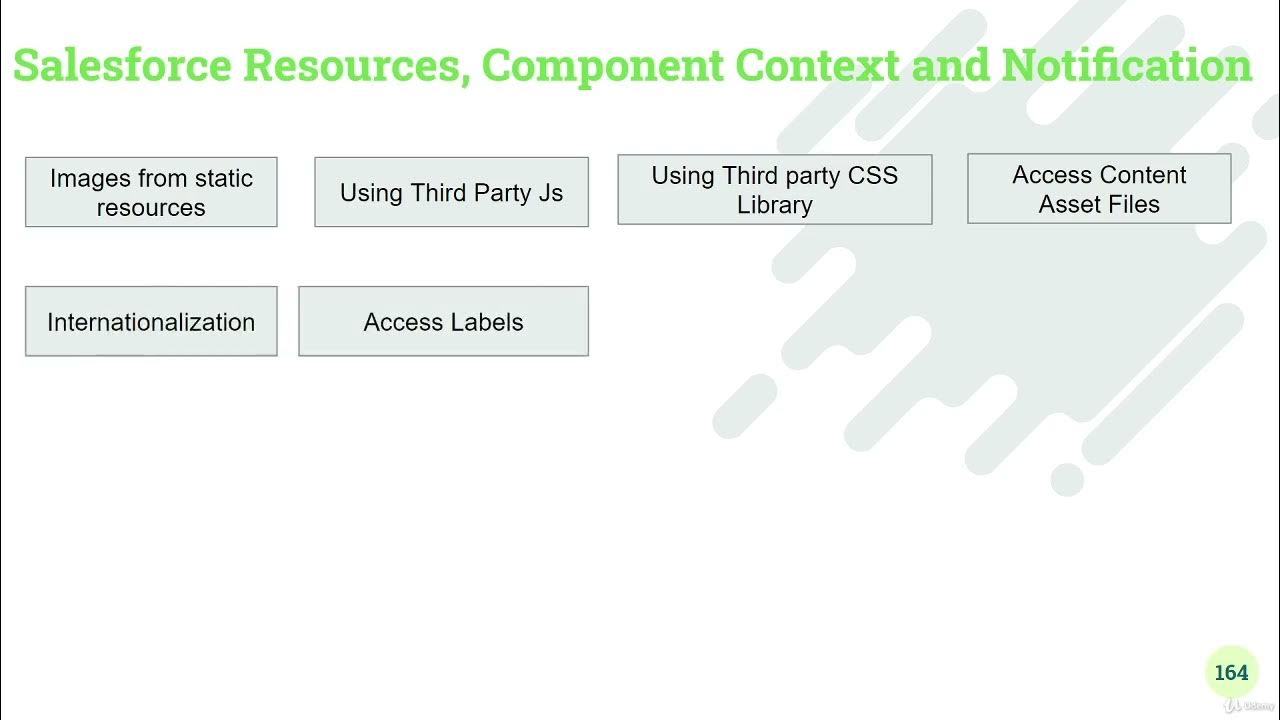 Salesforce Resources, Component Context and Notification

Images from static resources

Using Third Party Js

Using Third party CSS Library

Access Content Asset Files

Internationalization

Access Labels

164

Udemy